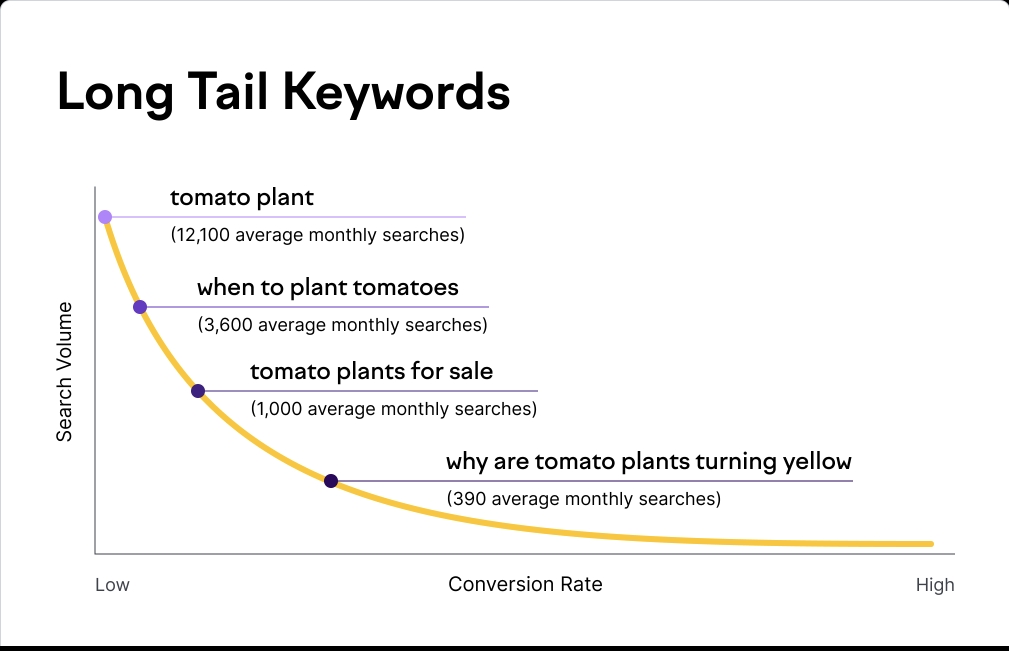 Long Tail Keywords

Search Volume

tomato plant
(12,100 average monthly searches)

when to plant tomatoes
(3,600 average monthly searches)

tomato plants for sale
(1,000 average monthly searches)

why are tomato plants turning yellow
(390 average monthly searches)

Low
Conversion Rate
High